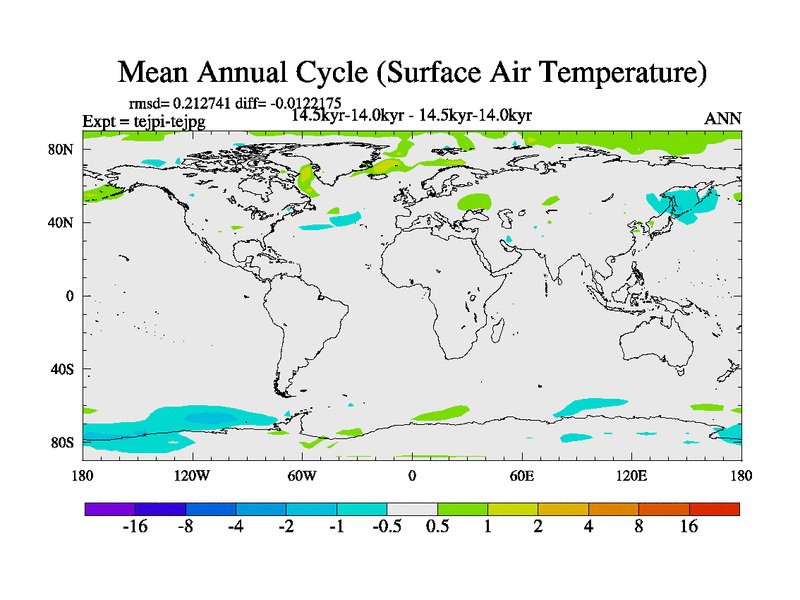 Mean Annual Cycle (Surface Air Temperature)

rmsd= 0.212741 diff= -0.0122175
Expt = tejpi-tejpg
14.5kyr-14.0kyr - 14.5kyr-14.0kyr
ANN

80N
40N
0
40S
80S

180 120W 60W 0 60E 120E 180

-16 -8 -4 -2 -1 -0.5 0.5 1 2 4 8 16